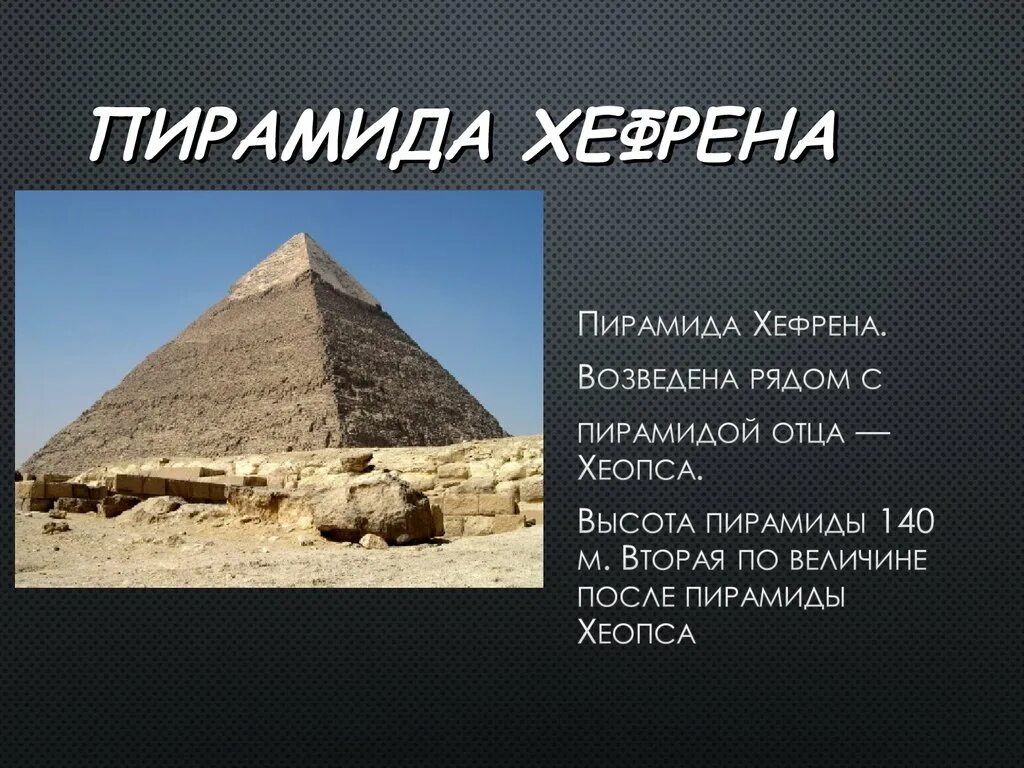 ПИРАМИДА ХЕФРЕНА

Пирамида Хефрена.

Возведена рядом с

пирамидой отца — Хеопса.

Высота пирамиды 140 м. Вторая по величине после пирамиды Хеопса